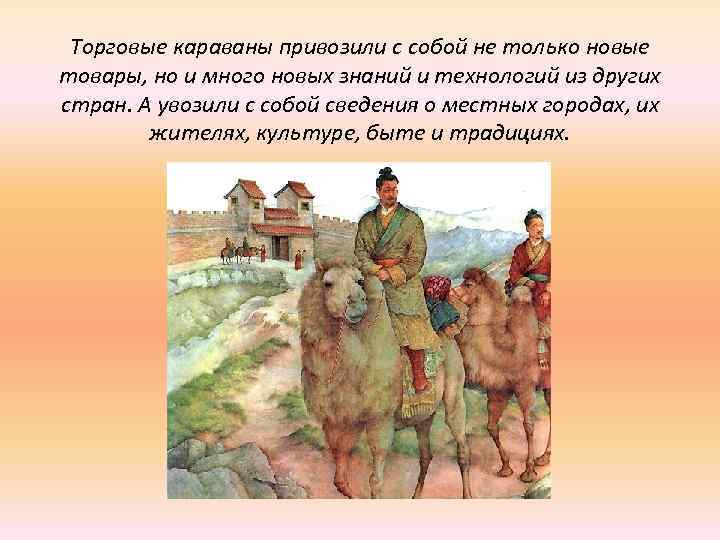 Торговые караваны привозили с собой не только новые товары, но и много новых знаний и технологий из других стран. А увозили с собой сведения о местных городах, их жителях, культуре, быте и традициях.